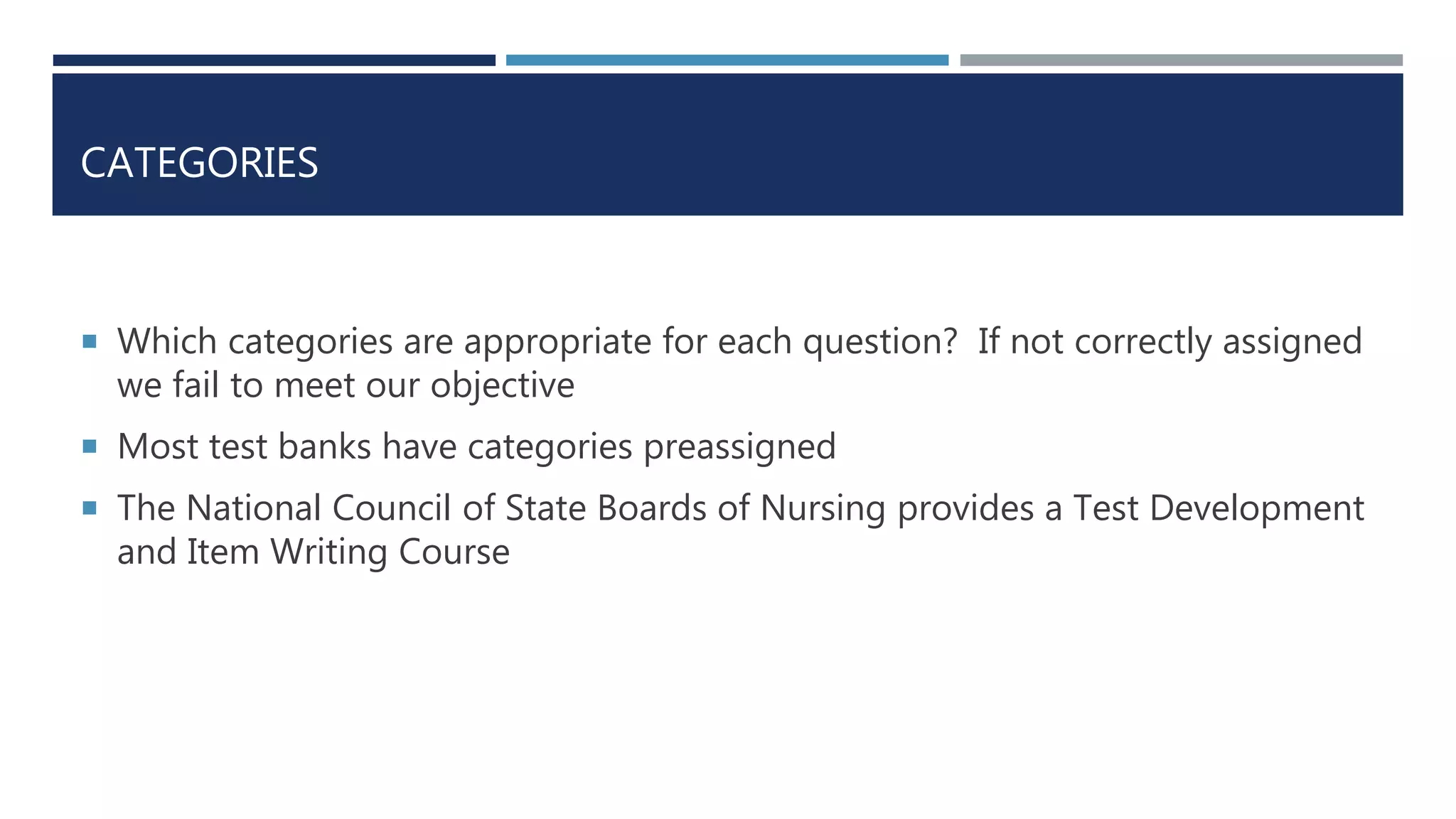 CATEGORIES

▪ Which categories are appropriate for each question? If not correctly assigned we fail to meet our objective

▪ Most test banks have categories preassigned

▪ The National Council of State Boards of Nursing provides a Test Development and Item Writing Course